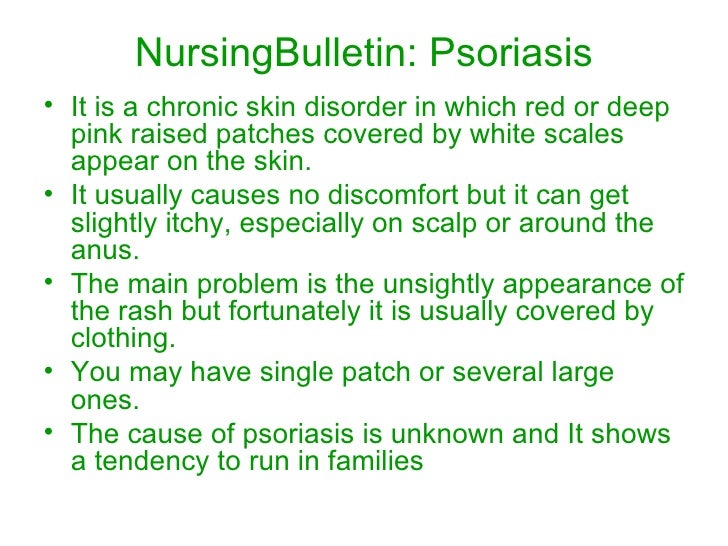 NursingBulletin: Psoriasis

• It is a chronic skin disorder in which red or deep pink raised patches covered by white scales appear on the skin.
• It usually causes no discomfort but it can get slightly itchy, especially on scalp or around the anus.
• The main problem is the unsightly appearance of the rash but fortunately it is usually covered by clothing.
• You may have single patch or several large ones.
• The cause of psoriasis is unknown and It shows a tendency to run in families